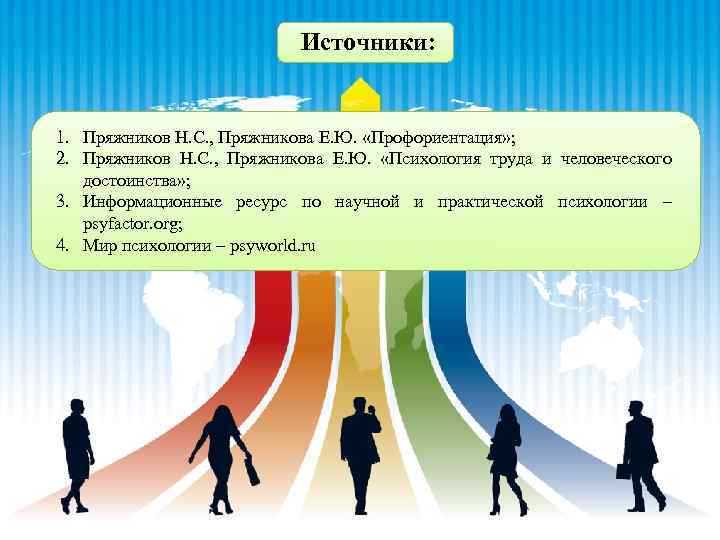 Источники:

1. Пряжников Н.С., Пряжникова Е.Ю. «Профориентация»;
2. Пряжников Н.С., Пряжникова Е.Ю. «Психология труда и человеческого достоинства»;
3. Информационные ресурс по научной и практической психологии – psyfactor.org;
4. Мир психологии – psyworld.ru